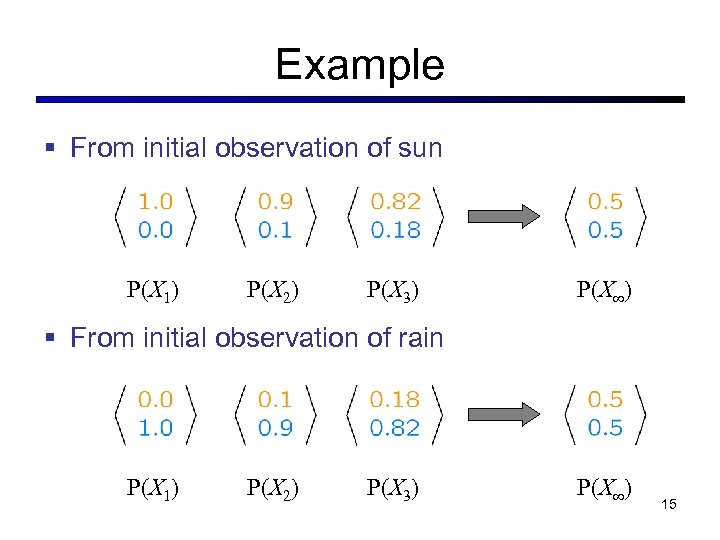 Example

▪ From initial observation of sun

$\left\langle \begin{matrix} 1.0 \\ 0.0 \end{matrix} \right\rangle$ $\left\langle \begin{matrix} 0.9 \\ 0.1 \end{matrix} \right\rangle$ $\left\langle \begin{matrix} 0.82 \\ 0.18 \end{matrix} \right\rangle$ $\left\langle \begin{matrix} 0.5 \\ 0.5 \end{matrix} \right\rangle$

$P(X_1)$ $P(X_2)$ $P(X_3)$ $P(X_\infty)$

▪ From initial observation of rain

$\left\langle \begin{matrix} 0.0 \\ 1.0 \end{matrix} \right\rangle$ $\left\langle \begin{matrix} 0.1 \\ 0.9 \end{matrix} \right\rangle$ $\left\langle \begin{matrix} 0.18 \\ 0.82 \end{matrix} \right\rangle$ $\left\langle \begin{matrix} 0.5 \\ 0.5 \end{matrix} \right\rangle$

$P(X_1)$ $P(X_2)$ $P(X_3)$ $P(X_\infty)$

15